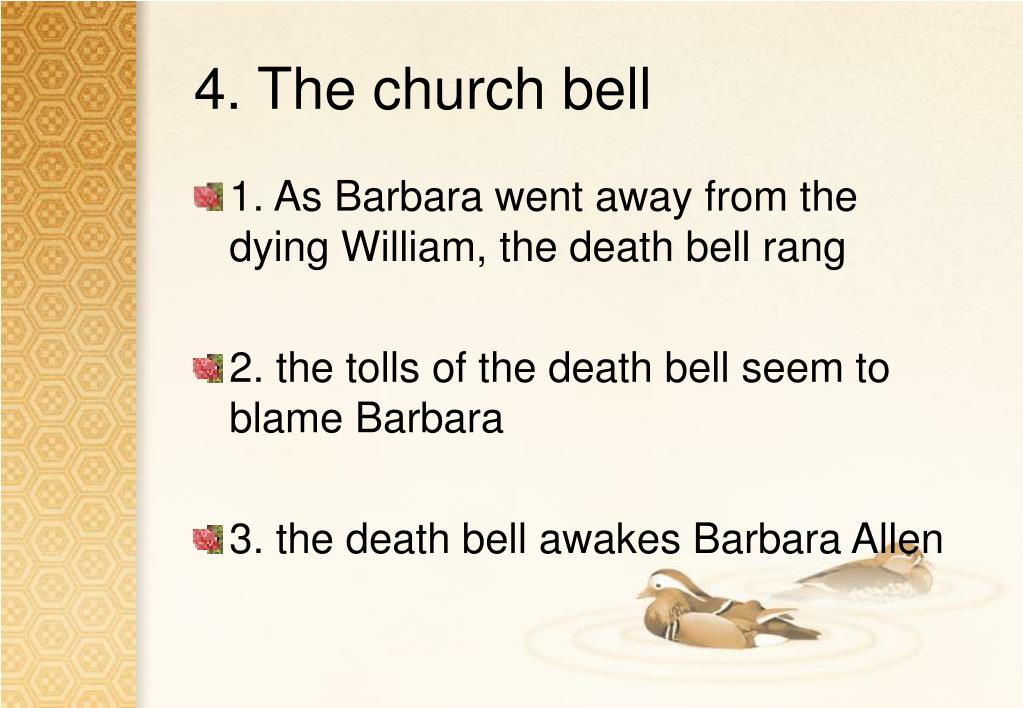 4. The church bell

1. As Barbara went away from the dying William, the death bell rang

2. the tolls of the death bell seem to blame Barbara

3. the death bell awakes Barbara Allen